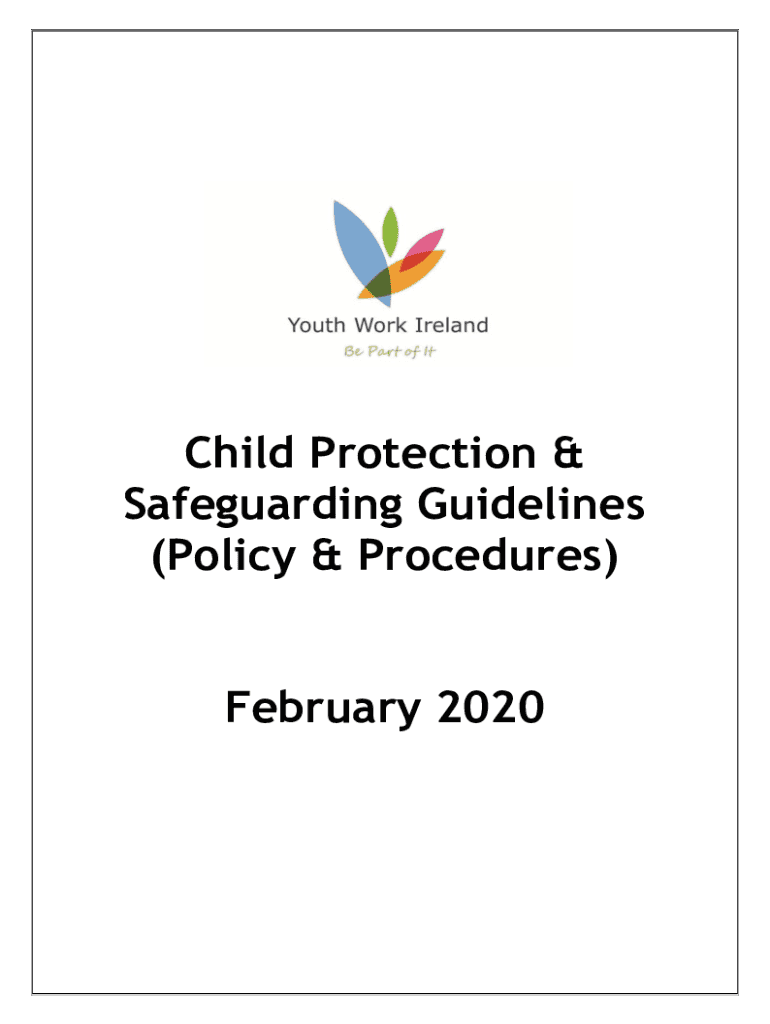 Youth Work Ireland
Be Part of It

Child Protection & Safeguarding Guidelines (Policy & Procedures)

February 2020